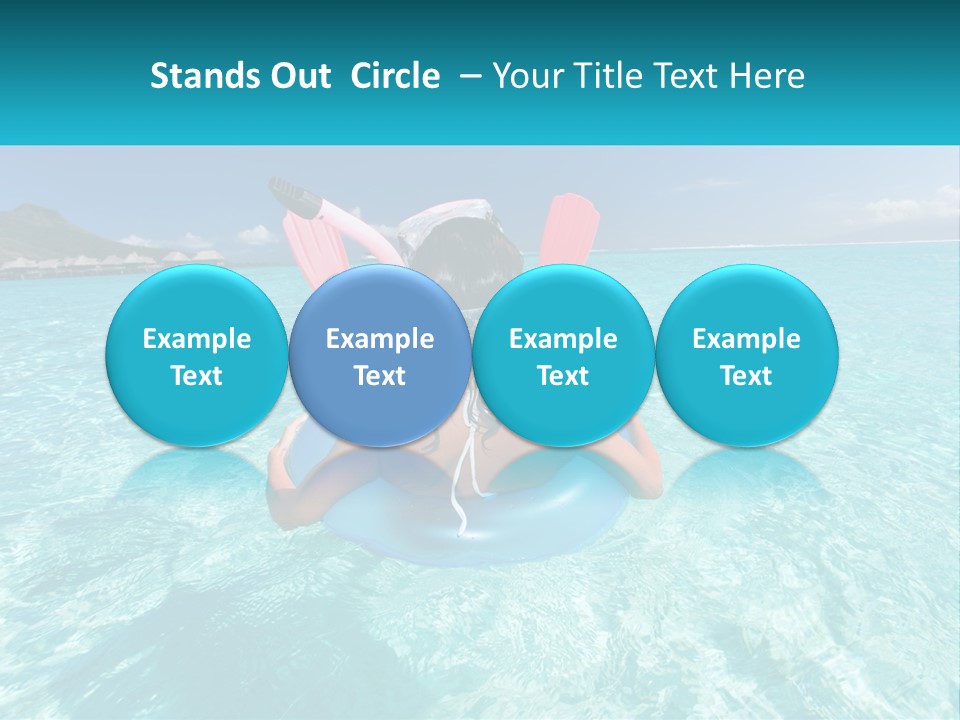 Stands Out Circle – Your Title Text Here

Example Text

Example Text

Example Text

Example Text